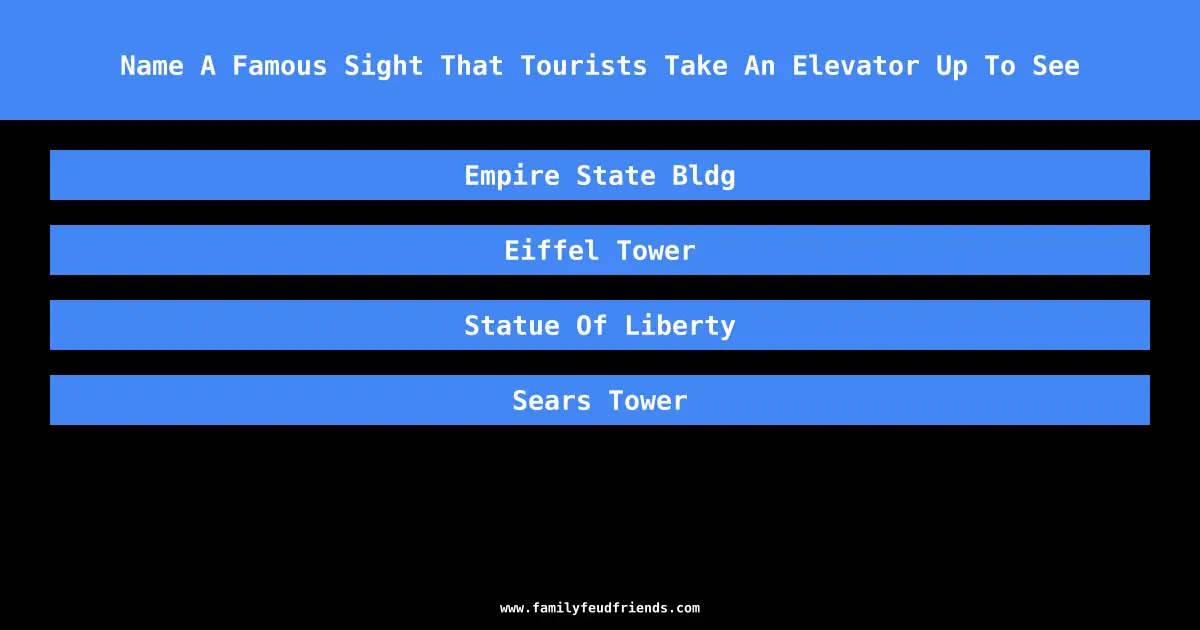 Name A Famous Sight That Tourists Take An Elevator Up To See

Empire State Bldg

Eiffel Tower

Statue Of Liberty

Sears Tower

www.familyfeudfriends.com